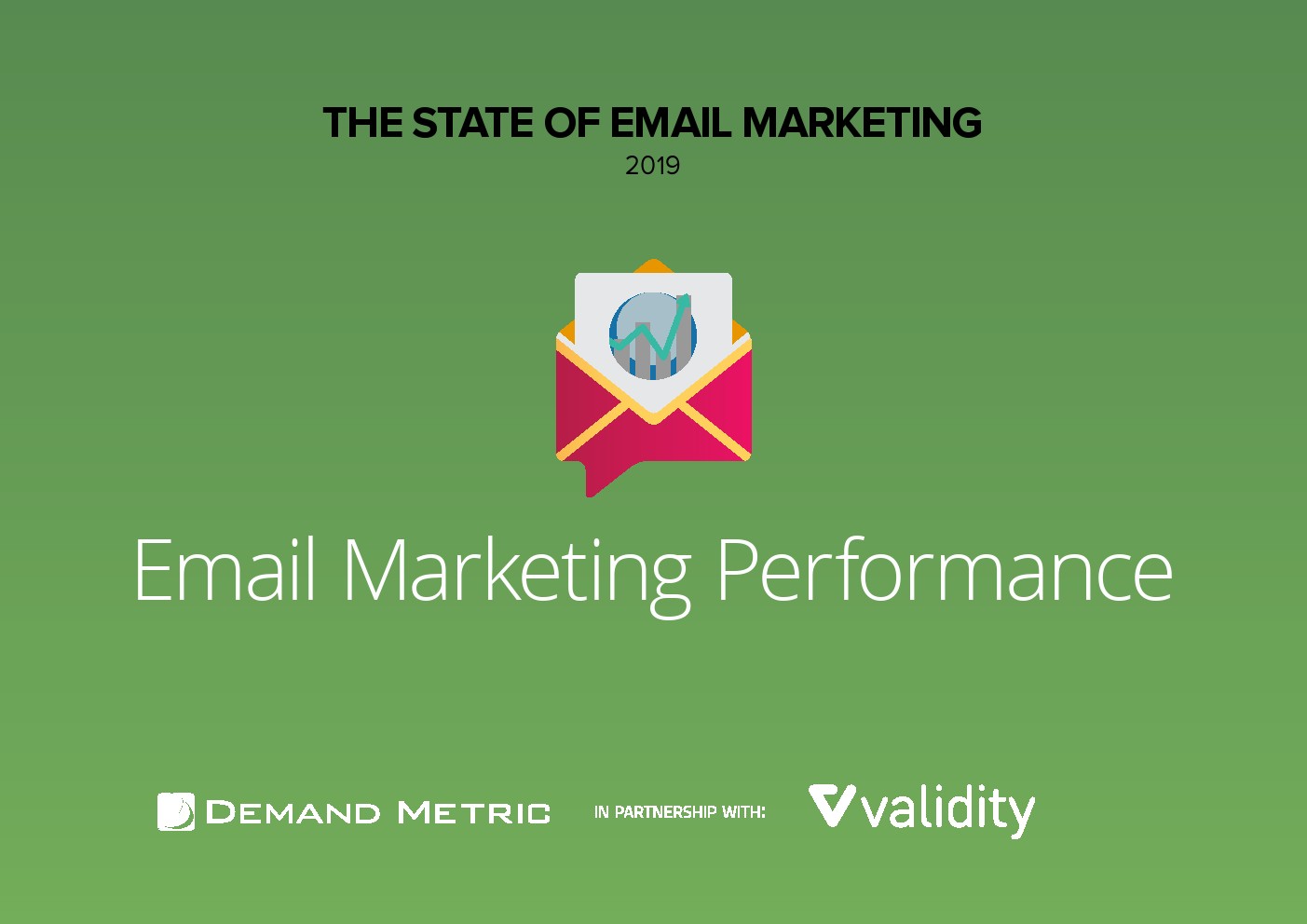 THE STATE OF EMAIL MARKETING
2019

Email Marketing Performance

DEMAND METRIC IN PARTNERSHIP WITH: validity